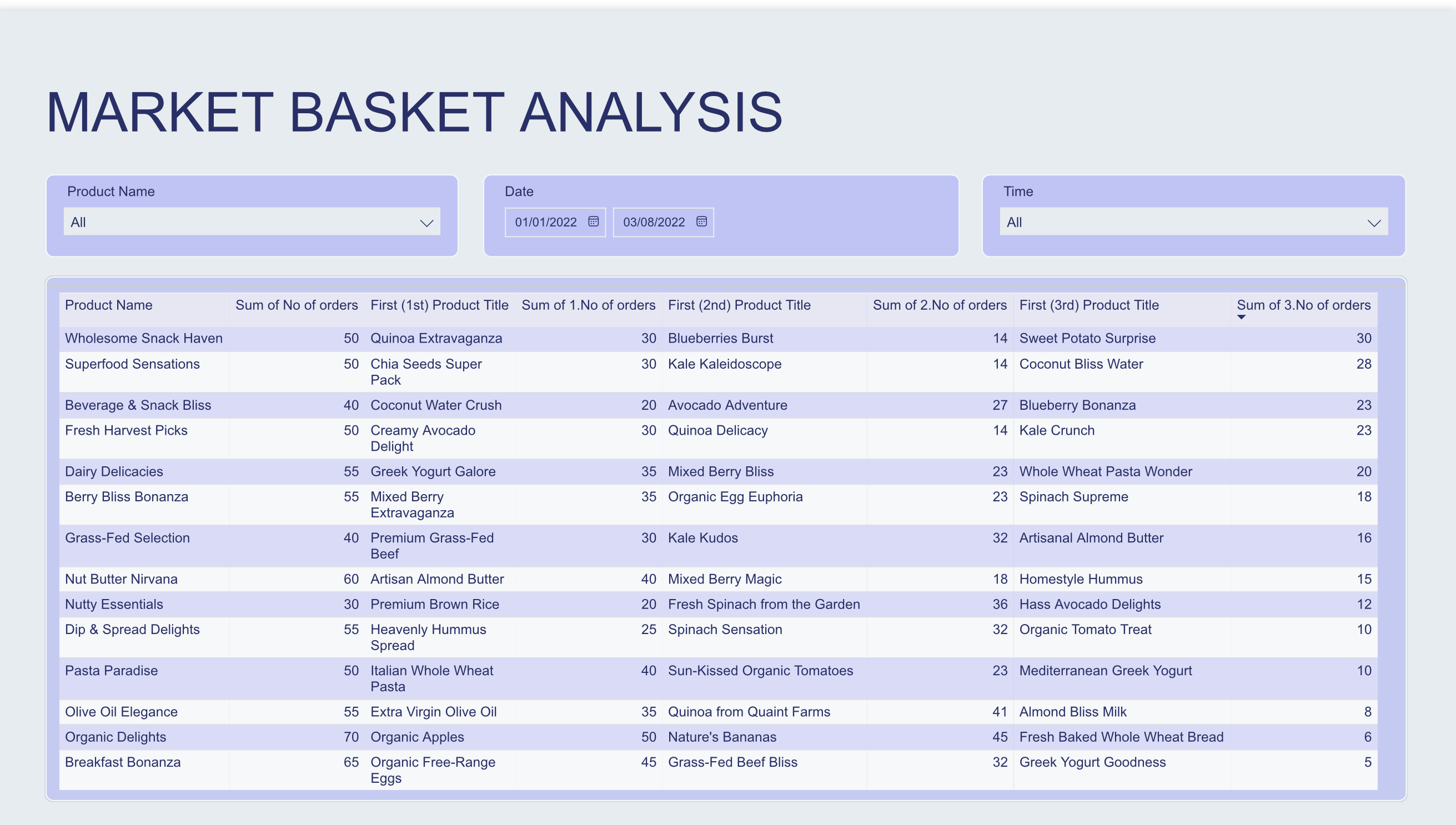 MARKET BASKET ANALYSIS

Product Name
All

Date
01/01/2022 03/08/2022

Time
All

| Product Name | Sum of No of orders | First (1st) Product Title | Sum of 1.No of orders | First (2nd) Product Title | Sum of 2.No of orders | First (3rd) Product Title | Sum of 3.No of orders |
|---|---|---|---|---|---|---|---|
| Wholesome Snack Haven | 50 | Quinoa Extravaganza | 30 | Blueberries Burst | 14 | Sweet Potato Surprise | 30 |
| Superfood Sensations | 50 | Chia Seeds Super Pack | 30 | Kale Kaleidoscope | 14 | Coconut Bliss Water | 28 |
| Beverage & Snack Bliss | 40 | Coconut Water Crush | 20 | Avocado Adventure | 27 | Blueberry Bonanza | 23 |
| Fresh Harvest Picks | 50 | Creamy Avocado Delight | 30 | Quinoa Delicacy | 14 | Kale Crunch | 23 |
| Dairy Delicacies | 55 | Greek Yogurt Galore | 35 | Mixed Berry Bliss | 23 | Whole Wheat Pasta Wonder | 20 |
| Berry Bliss Bonanza | 55 | Mixed Berry Extravaganza | 35 | Organic Egg Euphoria | 23 | Spinach Supreme | 18 |
| Grass-Fed Selection | 40 | Premium Grass-Fed Beef | 30 | Kale Kudos | 32 | Artisanal Almond Butter | 16 |
| Nut Butter Nirvana | 60 | Artisan Almond Butter | 40 | Mixed Berry Magic | 18 | Homestyle Hummus | 15 |
| Nutty Essentials | 30 | Premium Brown Rice | 20 | Fresh Spinach from the Garden | 36 | Hass Avocado Delights | 12 |
| Dip & Spread Delights | 55 | Heavenly Hummus Spread | 25 | Spinach Sensation | 32 | Organic Tomato Treat | 10 |
| Pasta Paradise | 50 | Italian Whole Wheat Pasta | 40 | Sun-Kissed Organic Tomatoes | 23 | Mediterranean Greek Yogurt | 10 |
| Olive Oil Elegance | 55 | Extra Virgin Olive Oil | 35 | Quinoa from Quaint Farms | 41 | Almond Bliss Milk | 8 |
| Organic Delights | 70 | Organic Apples | 50 | Nature's Bananas | 45 | Fresh Baked Whole Wheat Bread | 6 |
| Breakfast Bonanza | 65 | Organic Free-Range Eggs | 45 | Grass-Fed Beef Bliss | 32 | Greek Yogurt Goodness | 5 |